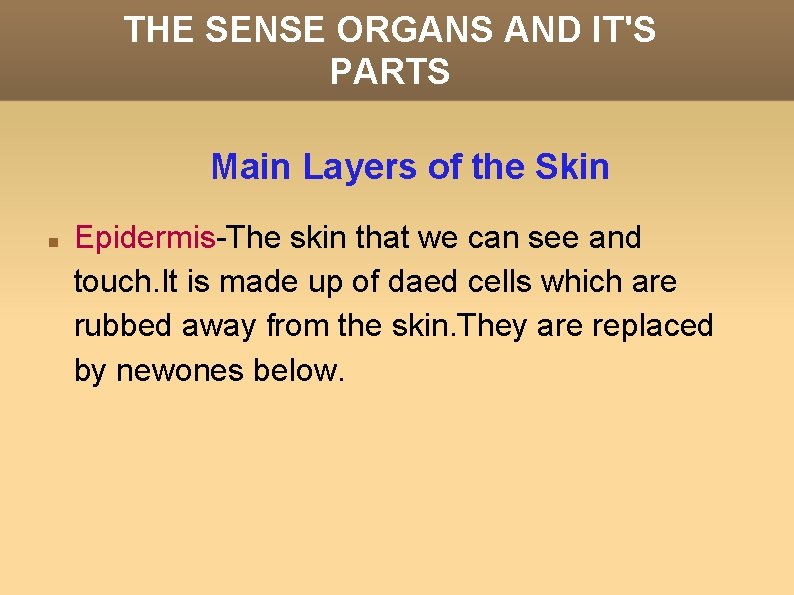 THE SENSE ORGANS AND IT'S PARTS

Main Layers of the Skin

Epidermis-The skin that we can see and touch.It is made up of daed cells which are rubbed away from the skin.They are replaced by newones below.